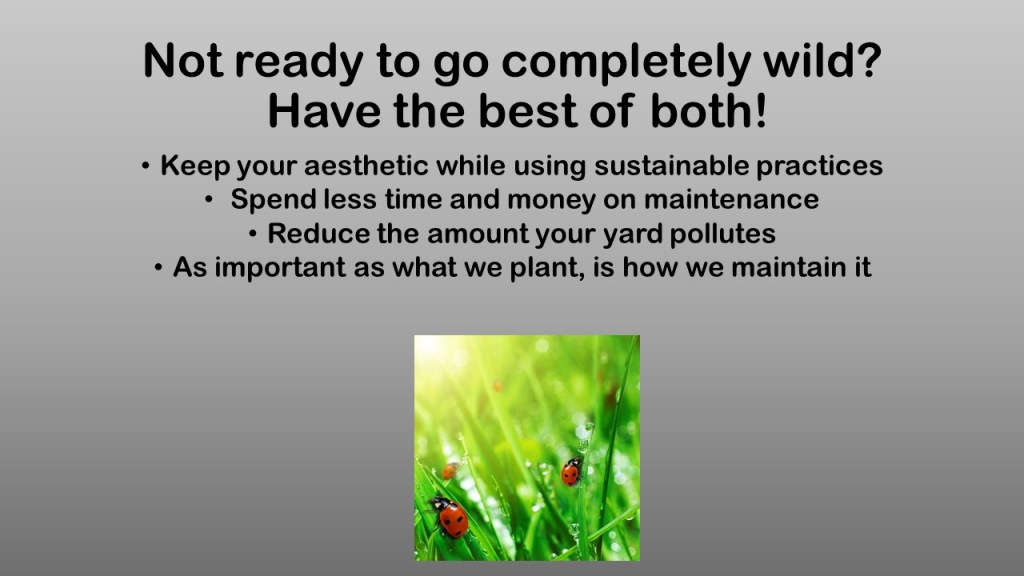 Not ready to go completely wild?
Have the best of both!

• Keep your aesthetic while using sustainable practices
• Spend less time and money on maintenance
• Reduce the amount your yard pollutes
• As important as what we plant, is how we maintain it